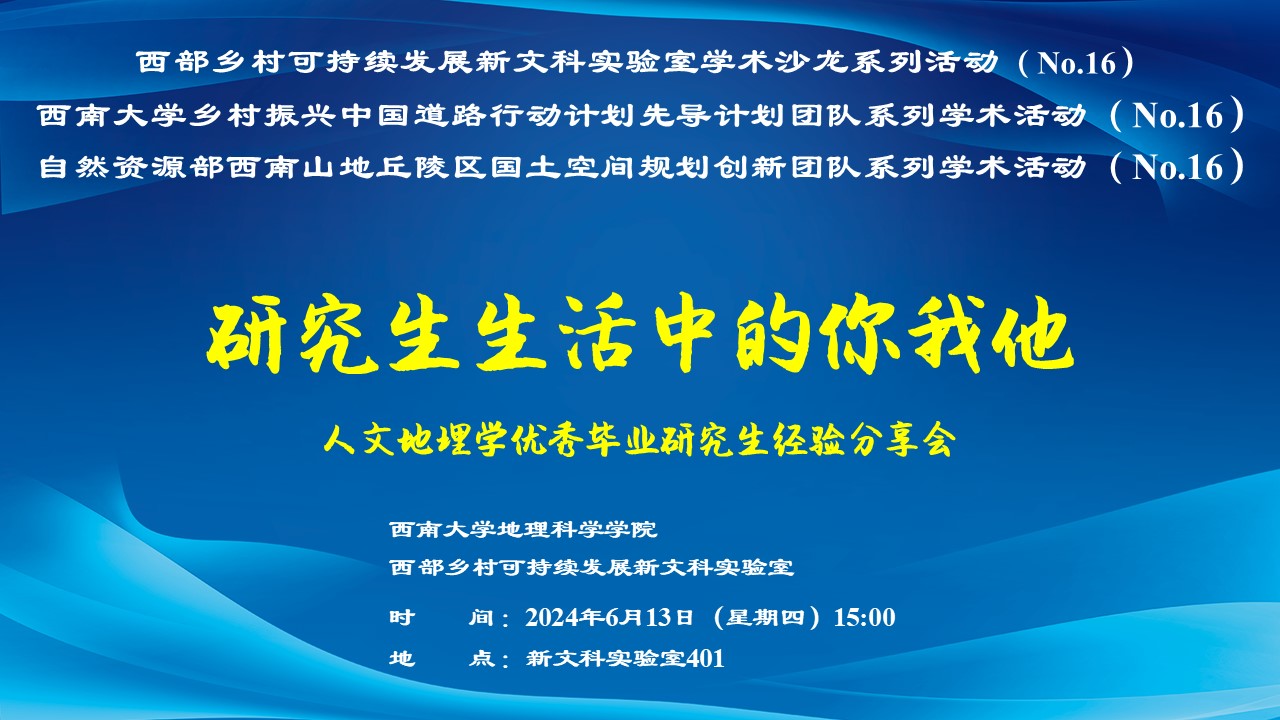 西部乡村可持续发展新文科实验室学术沙龙系列活动（No.16）
西南大学乡村振兴中国道路行动计划先导计划团队系列学术活动（No.16）
自然资源部西南山地丘陵区国土空间规划创新团队系列学术活动（No.16）

研究生生活中的你我他

人文地理学优秀毕业研究生经验分享会

西南大学地理科学学院
西部乡村可持续发展新文科实验室

时　　间：2024年6月13日（星期四）15:00
地　　点：新文科实验室401